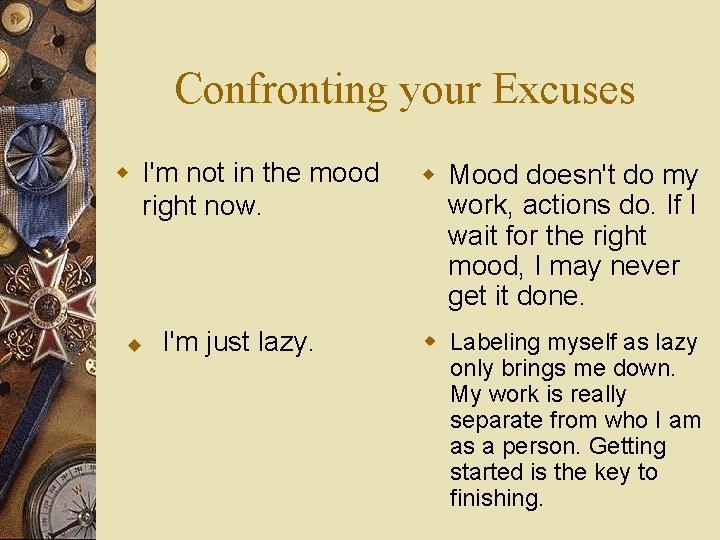 Confronting your Excuses

I'm not in the mood right now.

I'm just lazy.

Mood doesn't do my work, actions do. If I wait for the right mood, I may never get it done.

Labeling myself as lazy only brings me down. My work is really separate from who I am as a person. Getting started is the key to finishing.